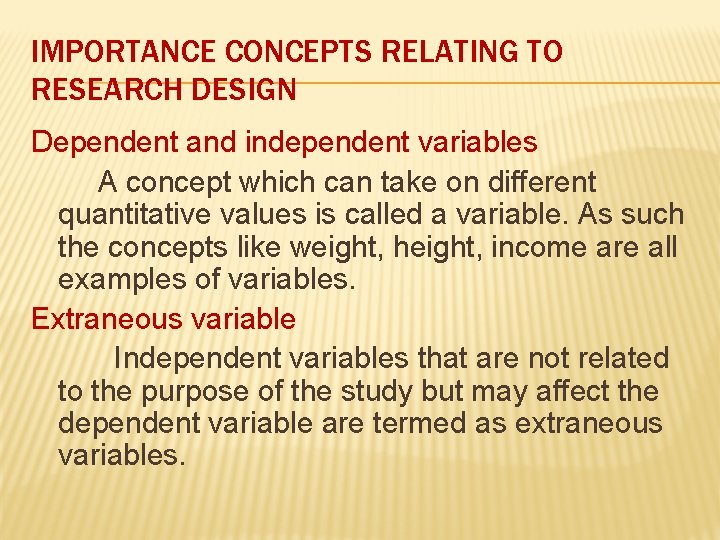 IMPORTANCE CONCEPTS RELATING TO RESEARCH DESIGN

Dependent and independent variables

A concept which can take on different quantitative values is called a variable. As such the concepts like weight, height, income are all examples of variables.

Extraneous variable

Independent variables that are not related to the purpose of the study but may affect the dependent variable are termed as extraneous variables.